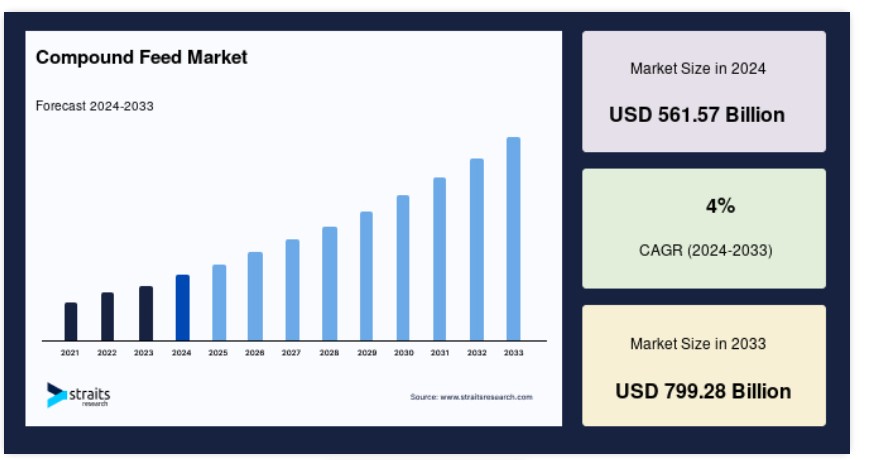 Compound Feed Market

Forecast 2024-2033

2021 2022 2023 2024 2025 2026 2027 2028 2029 2030 2031 2032 2033

straits research

Source: www.straitsresearch.com

Market Size in 2024

USD 561.57 Billion

4%

CAGR (2024-2033)

Market Size in 2033

USD 799.28 Billion